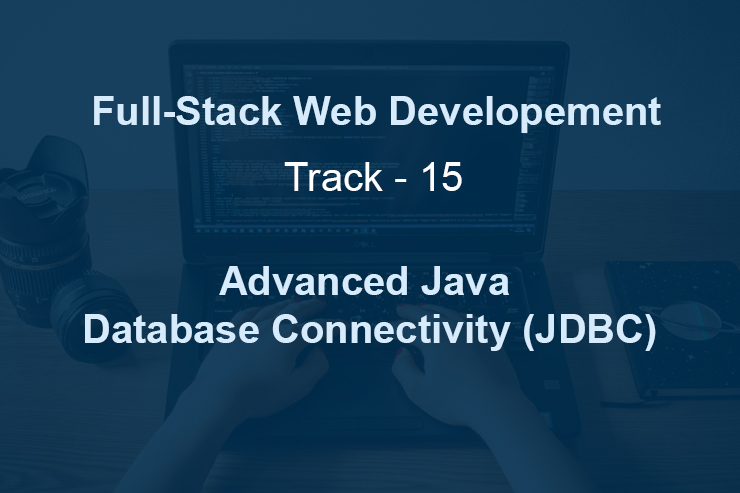 Full-Stack Web Developement

Track - 15

Advanced Java
Database Connectivity (JDBC)